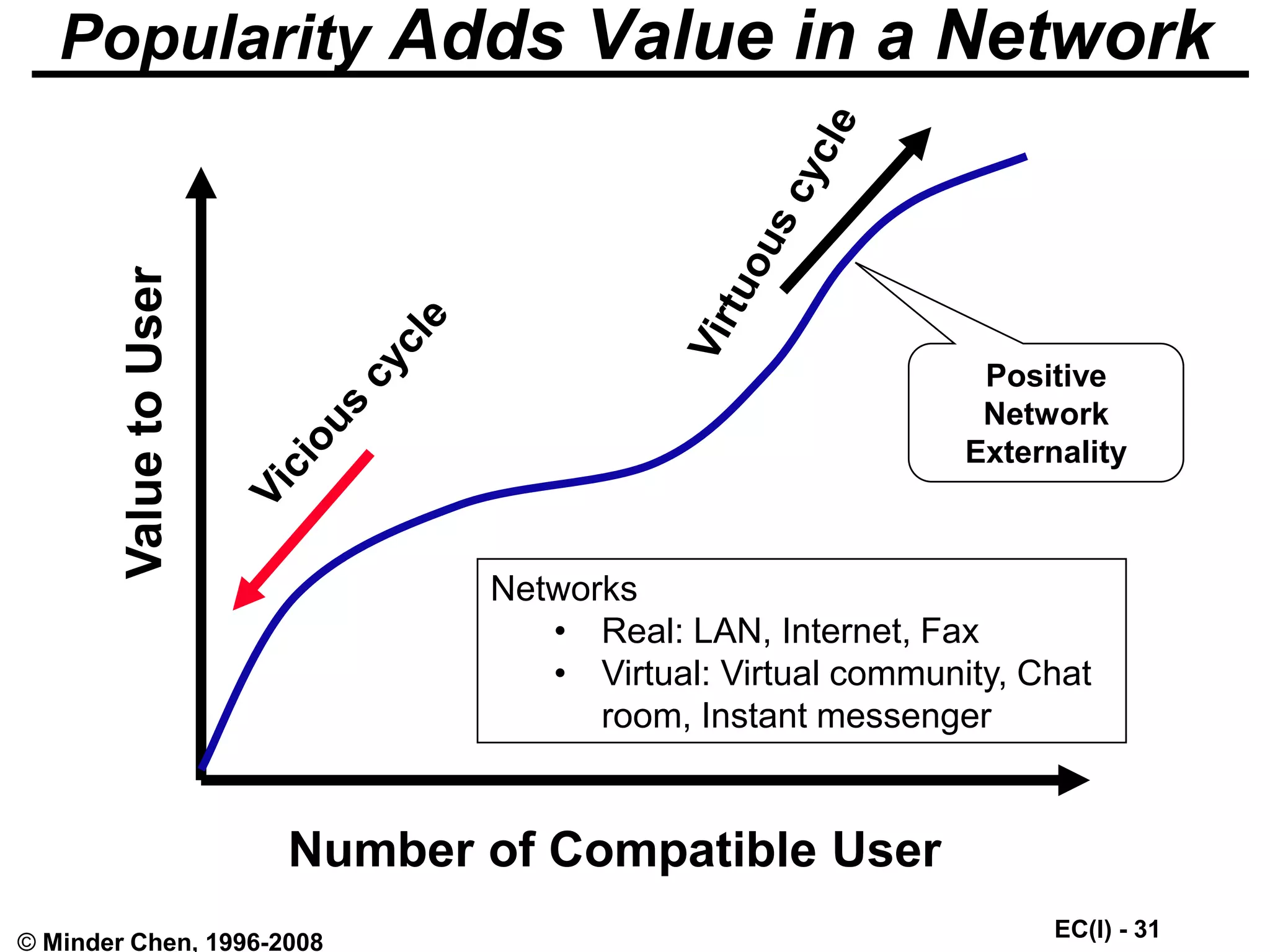 Popularity Adds Value in a Network

Value to User

Vicious cycle

Virtuous cycle

Positive Network Externality

Networks
• Real: LAN, Internet, Fax
• Virtual: Virtual community, Chat room, Instant messenger

Number of Compatible User

© Minder Chen, 1996-2008

EC(I) - 31